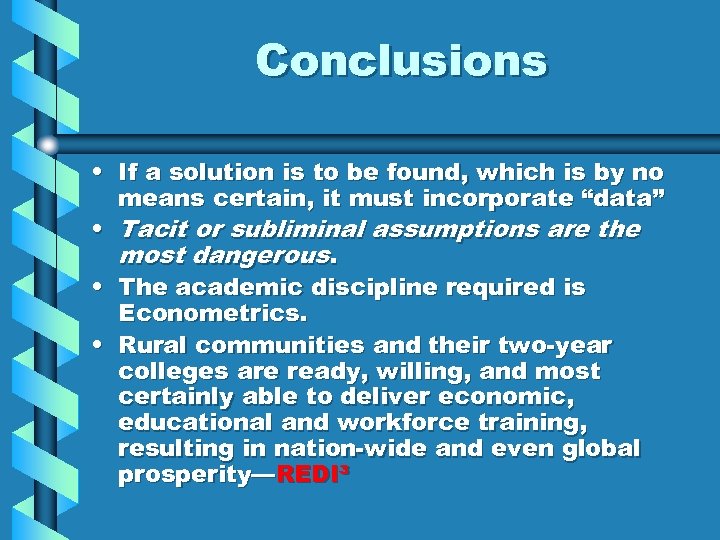 Conclusions

• If a solution is to be found, which is by no means certain, it must incorporate “data”
• Tacit or subliminal assumptions are the most dangerous.
• The academic discipline required is Econometrics.
• Rural communities and their two-year colleges are ready, willing, and most certainly able to deliver economic, educational and workforce training, resulting in nation-wide and even global prosperity—REDI$^3$